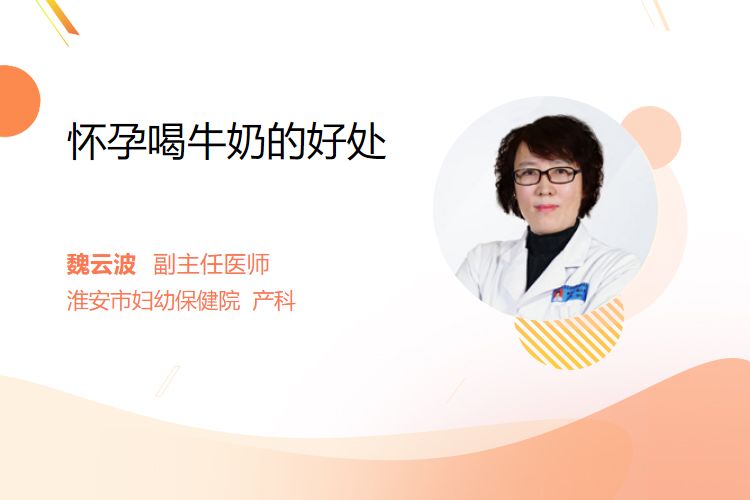 怀孕喝牛奶的好处

魏云波 副主任医师
淮安市妇幼保健院 产科